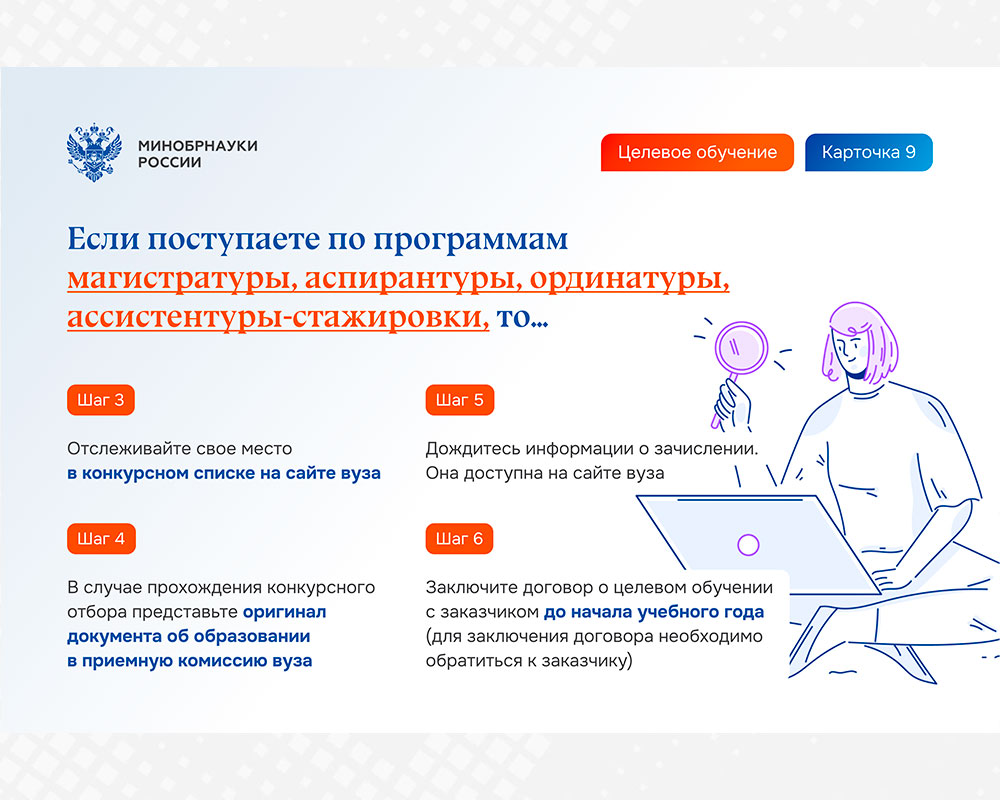 МИНОБРНАУКИ РОССИИ

Целевое обучение

Карточка 9

Если поступаете по программам магистратуры, аспирантуры, ординатуры, ассистентуры-стажировки, то...

Шаг 3

Отслеживайте свое место в конкурсном списке на сайте вуза

Шаг 4

В случае прохождения конкурсного отбора представьте оригинал документа об образовании в приемную комиссию вуза

Шаг 5

Дождитесь информации о зачислении. Она доступна на сайте вуза

Шаг 6

Заключите договор о целевом обучении с заказчиком до начала учебного года (для заключения договора необходимо обратиться к заказчику)